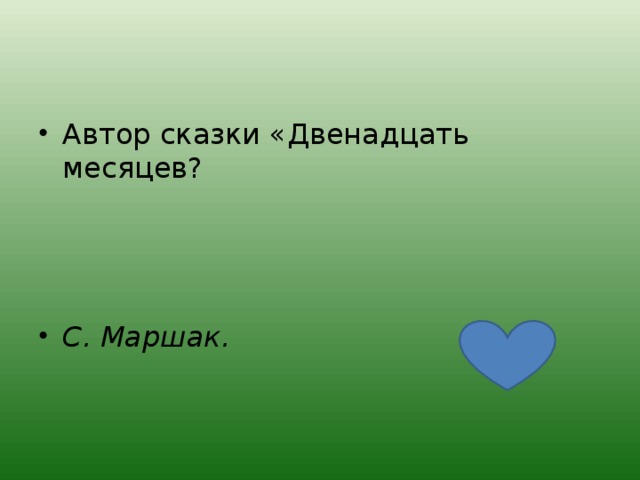 • Автор сказки «Двенадцать месяцев?

• С. Маршак.